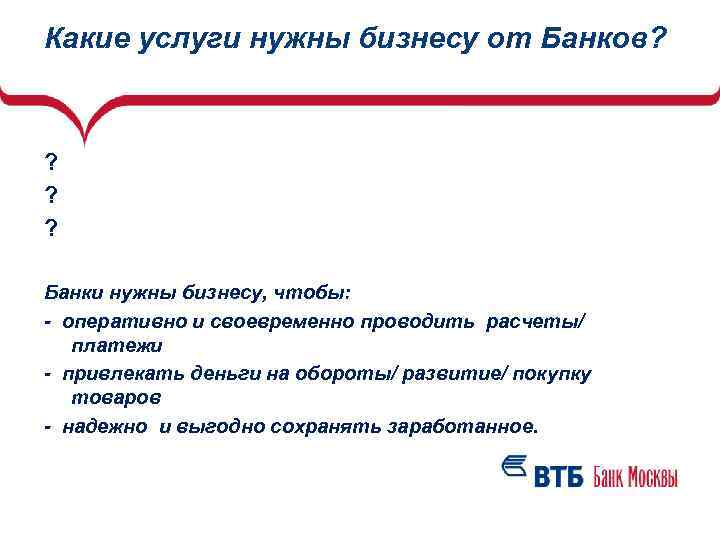 Какие услуги нужны бизнесу от Банков?

?
?
?

Банки нужны бизнесу, чтобы:
- оперативно и своевременно проводить расчеты/ платежи
- привлекать деньги на обороты/ развитие/ покупку товаров
- надежно и выгодно сохранять заработанное.

ВТБ Банк Москвы